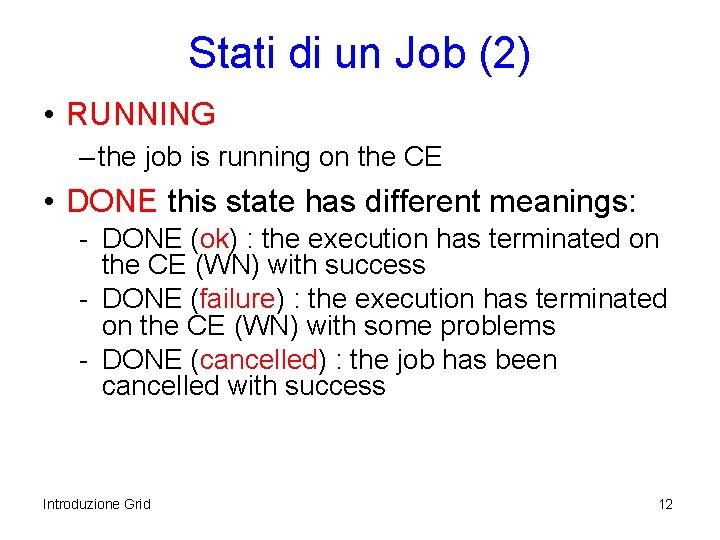 Stati di un Job (2)

• RUNNING

– the job is running on the CE

• DONE this state has different meanings:

- DONE (ok) : the execution has terminated on the CE (WN) with success

- DONE (failure) : the execution has terminated on the CE (WN) with some problems

- DONE (cancelled) : the job has been cancelled with success

Introduzione Grid

12